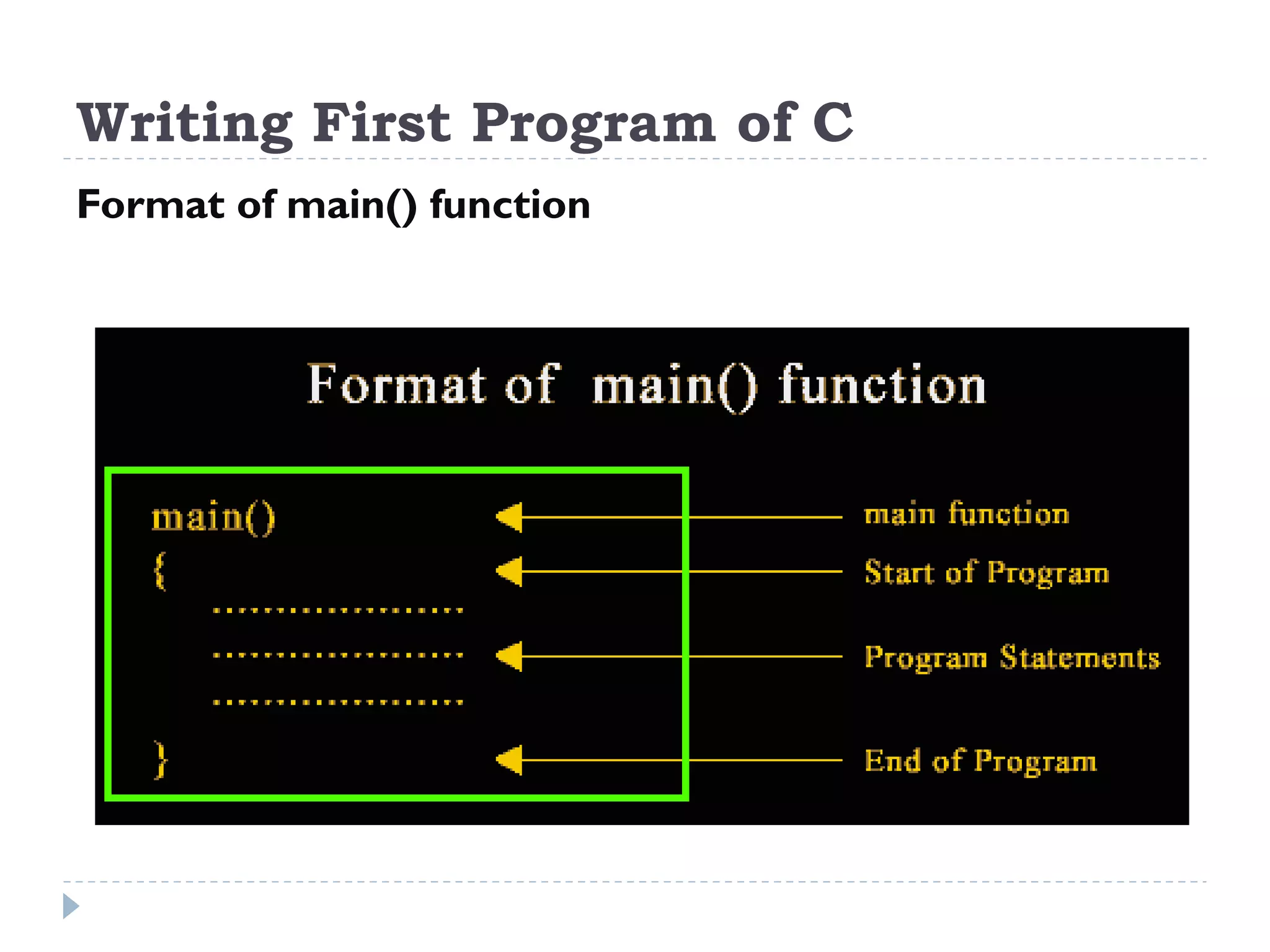 Writing First Program of C

Format of main() function

Format of main() function

main()
{
....................
....................
....................
}

main function
Start of Program
Program Statements
End of Program